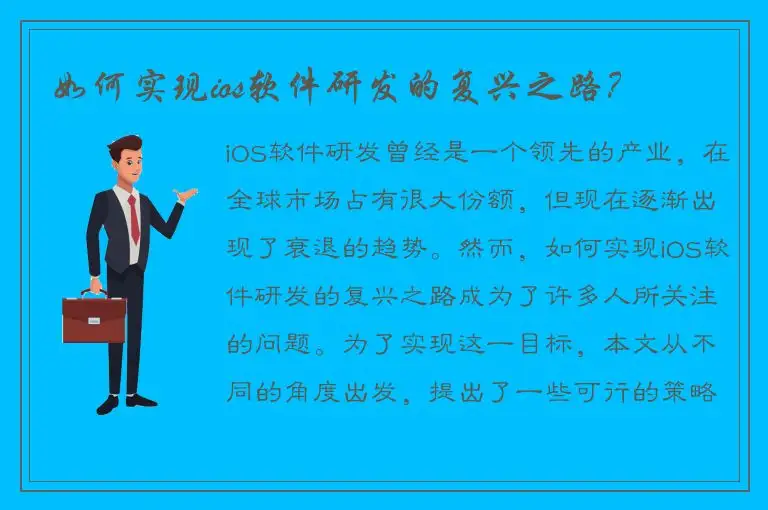 如何实现ios软件研发的复兴之路？

iOS软件研发曾经是一个领先的产业，在全球市场占有很大份额，但现在逐渐出现了衰退的趋势。然而，如何实现iOS软件研发的复兴之路成为了许多人所关注的问题。为了实现这一目标，本文从不同的角度出发，提出了一些可行的策略